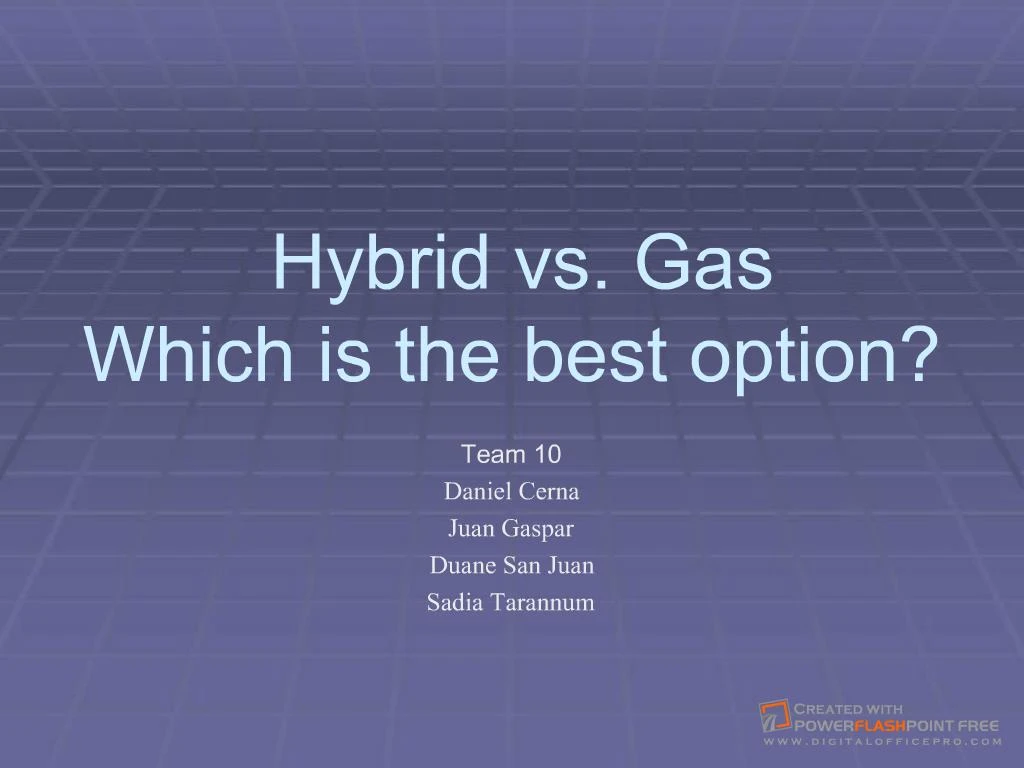 Hybrid vs. Gas
Which is the best option?

Team 10
Daniel Cerna
Juan Gaspar
Duane San Juan
Sadia Tarannum

CREATED WITH
POWERFLASHPOINT FREE
WWW.DIGITALOFFICEPRO.COM